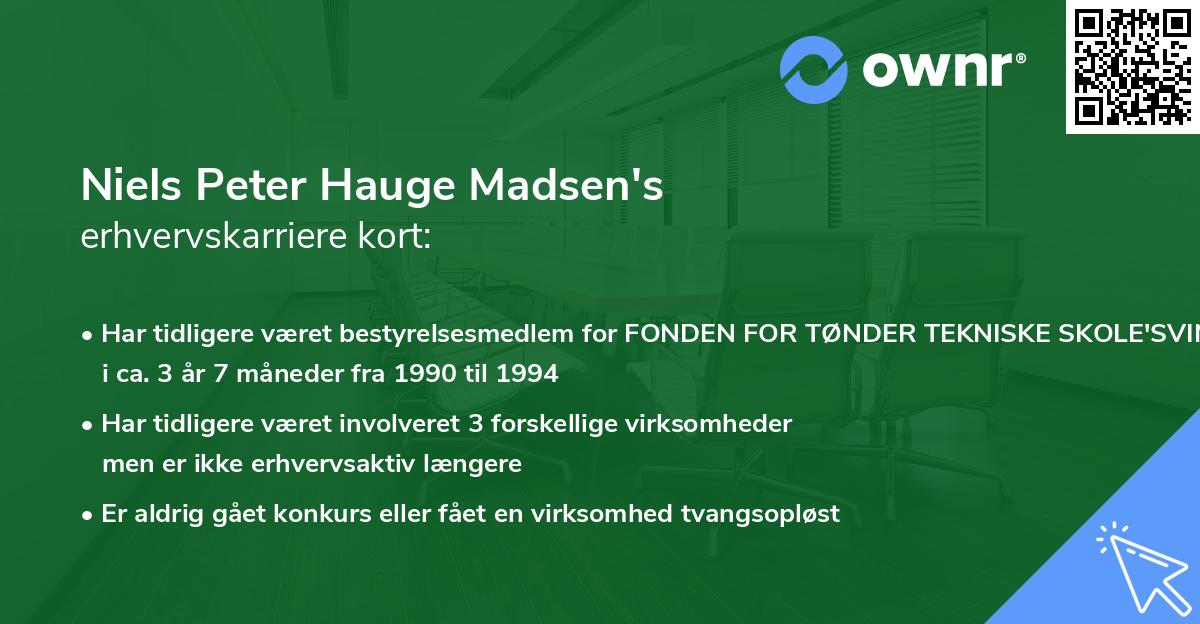 ownr®

Niels Peter Hauge Madsen's erhvervskarriere kort:

• Har tidligere været bestyrelsesmedlem for FONDEN FOR TØNDER TEKNISKE SKOLE'SVIN i ca. 3 år 7 måneder fra 1990 til 1994

• Har tidligere været involveret 3 forskellige virksomheder men er ikke erhvervsaktiv længere

• Er aldrig gået konkurs eller fået en virksomhed tvangsopløst